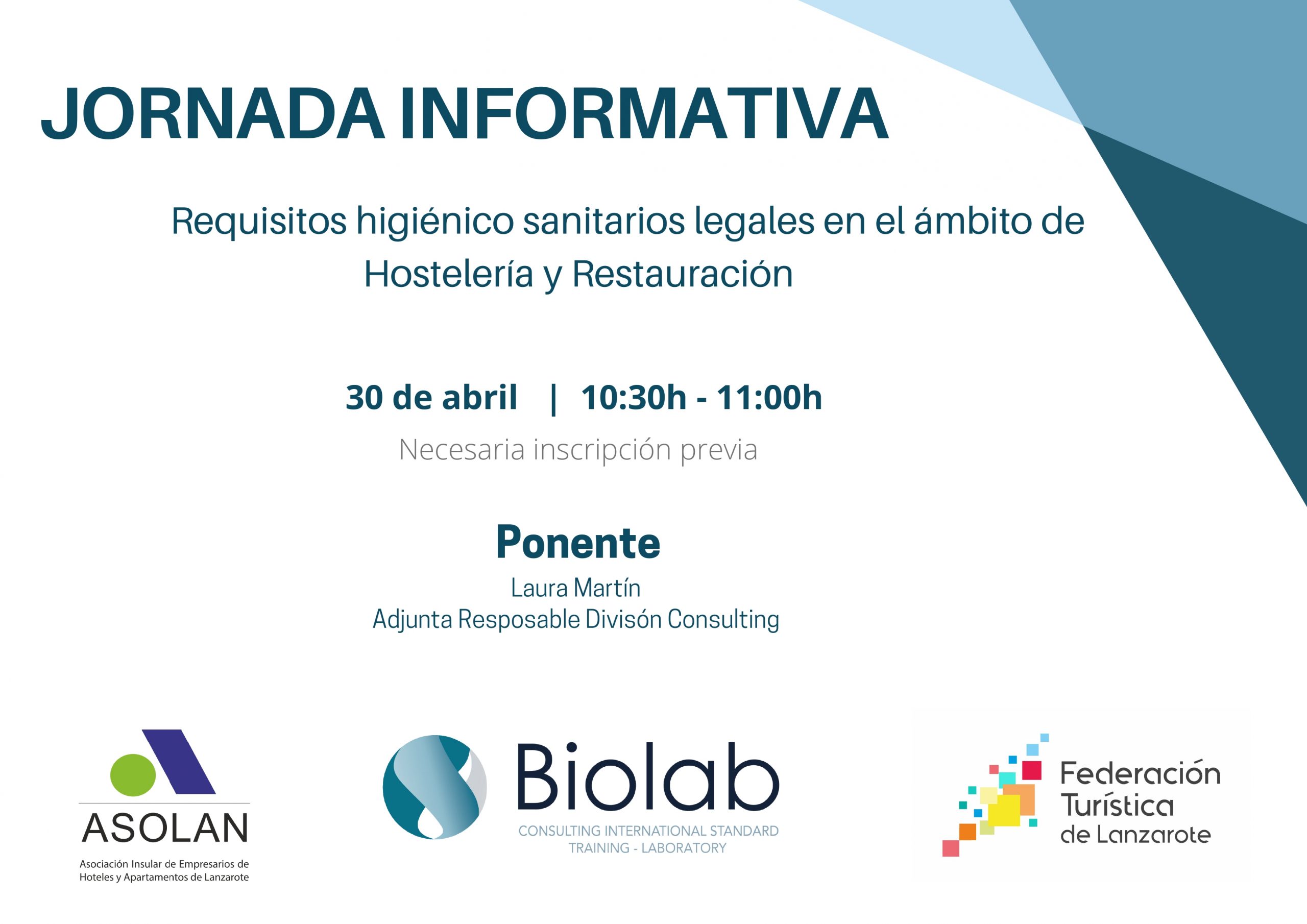 JORNADA INFORMATIVA

Requisitos higiénico sanitarios legales en el ámbito de Hostelería y Restauración

30 de abril | 10:30h - 11:00h

Necesaria inscripción previa

Ponente

Laura Martín
Adjunta Resposable Divisón Consulting

ASOLAN
Asociación Insular de Empresarios de Hoteles y Apartamentos de Lanzarote

Biolab
CONSULTING INTERNATIONAL STANDARD
TRAINING - LABORATORY

Federación Turística de Lanzarote